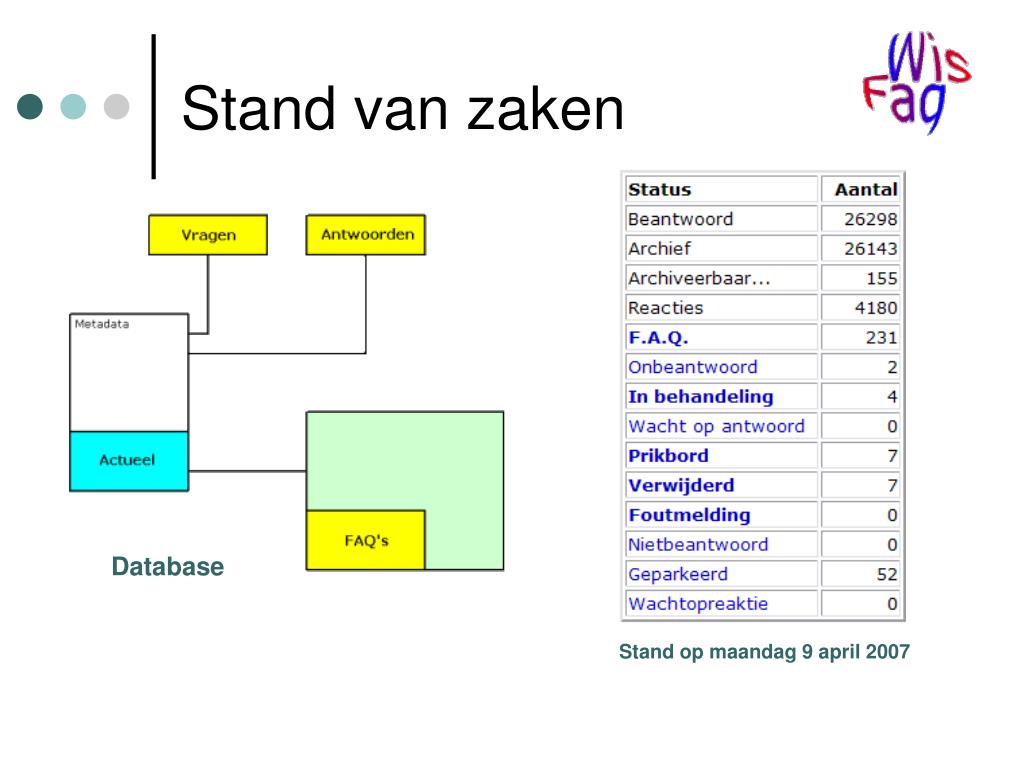 Stand van zaken

Wis Faq

Vragen

Antwoorden

Metadata

Actueel

FAQ's

Database

| Status | Aantal |
|---|---|
| Beantwoord | 26298 |
| Archief | 26143 |
| Archiveerbaar... | 155 |
| Reacties | 4180 |
| F.A.Q. | 231 |
| Onbeantwoord | 2 |
| In behandeling | 4 |
| Wacht op antwoord | 0 |
| Prikbord | 7 |
| Verwijderd | 7 |
| Foutmelding | 0 |
| Nietbeantwoord | 0 |
| Geparkeerd | 52 |
| Wachtopreaktie | 0 |

Stand op maandag 9 april 2007